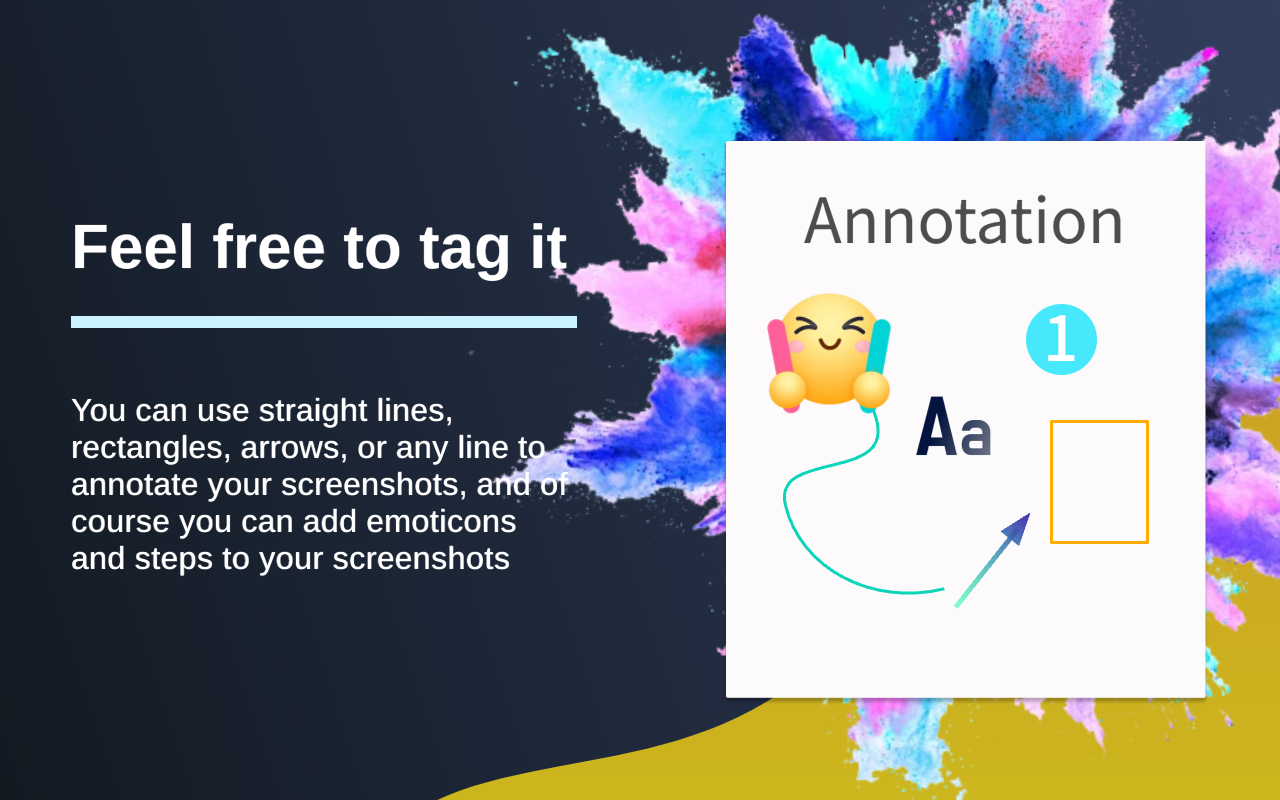 Feel free to tag it

You can use straight lines, rectangles, arrows, or any line to annotate your screenshots, and of course you can add emoticons and steps to your screenshots

Annotation

1

Aa